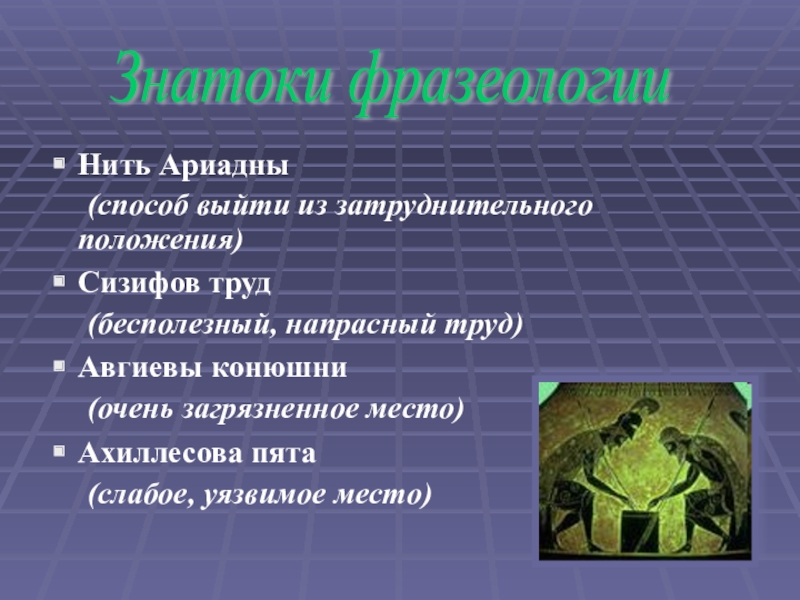 Знатоки фразеологии

Нить Ариадны
(способ выйти из затруднительного положения)

Сизифов труд
(бесполезный, напрасный труд)

Авгиевы конюшни
(очень загрязненное место)

Ахиллесова пята
(слабое, уязвимое место)